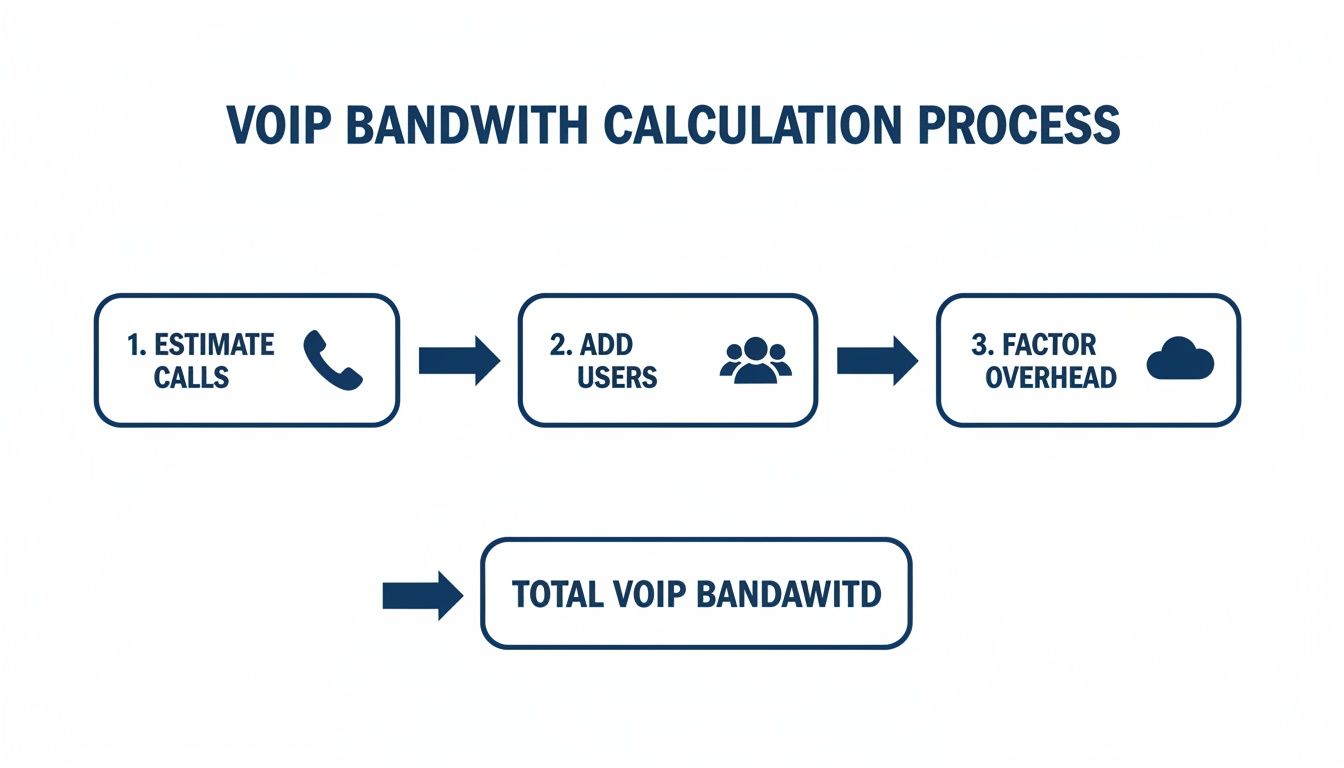 VOIP BANDWITH CALCULATION PROCESS

1. ESTIMATE CALLS

2. ADD USERS

3. FACTOR OVERHEAD

TOTAL VOIP BANDAWITD